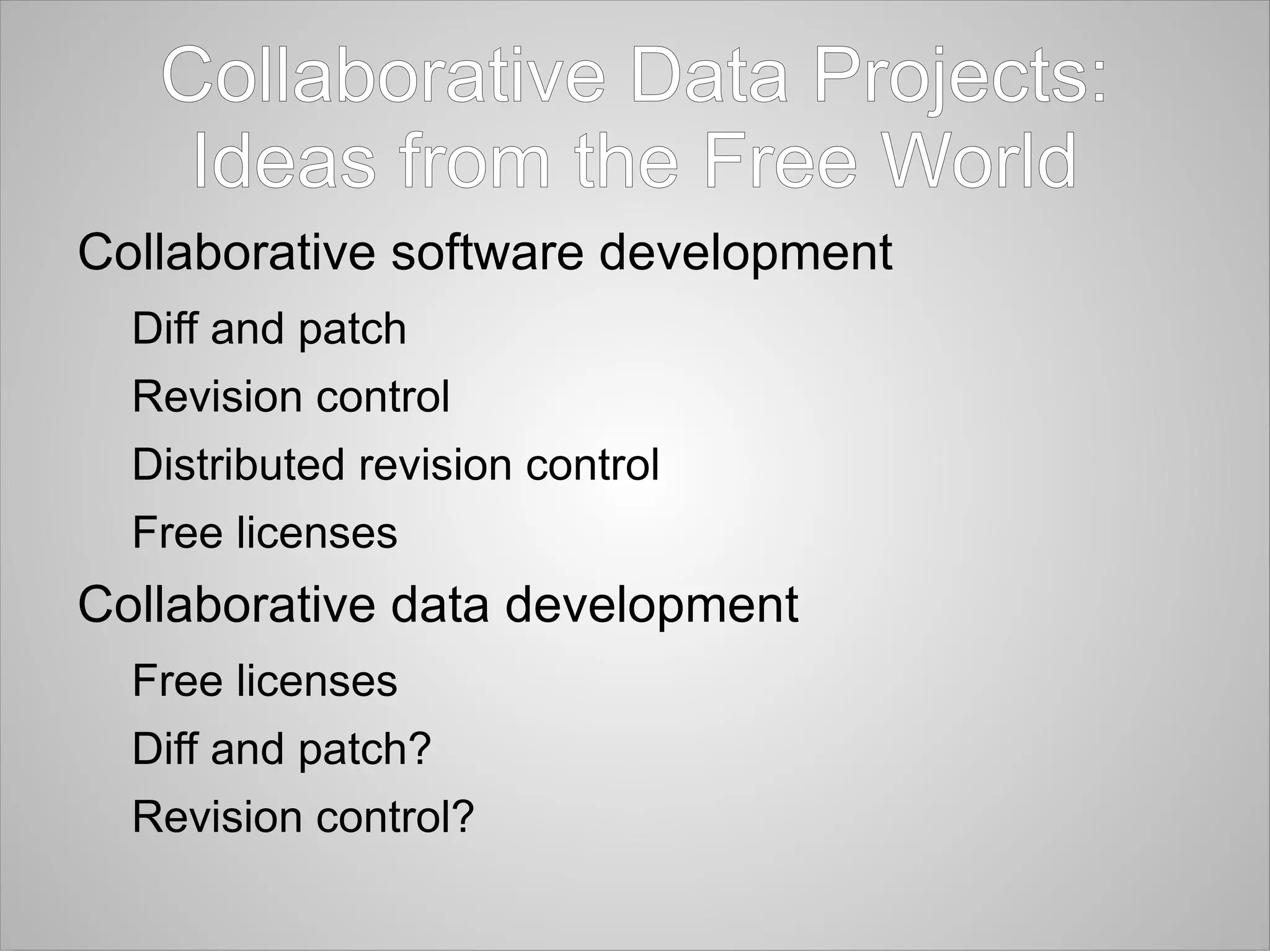 Collaborative Data Projects:
Ideas from the Free World

Collaborative software development

Diff and patch

Revision control

Distributed revision control

Free licenses

Collaborative data development

Free licenses

Diff and patch?

Revision control?